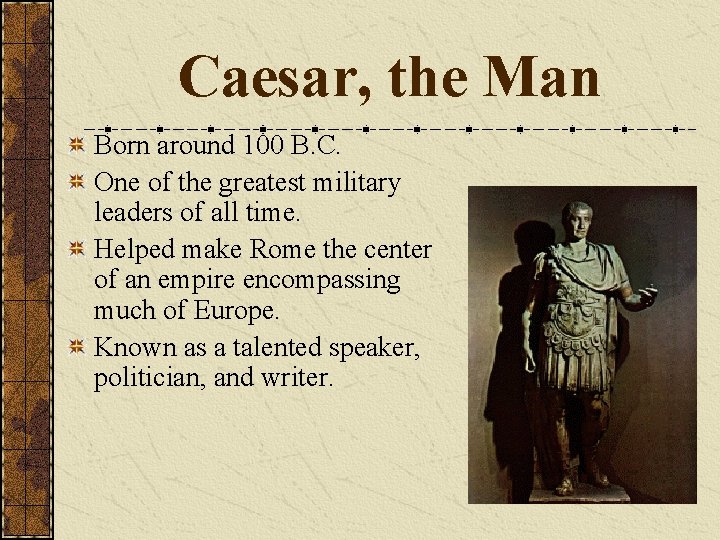 Caesar, the Man

Born around 100 B.C.

One of the greatest military leaders of all time.

Helped make Rome the center of an empire encompassing much of Europe.

Known as a talented speaker, politician, and writer.